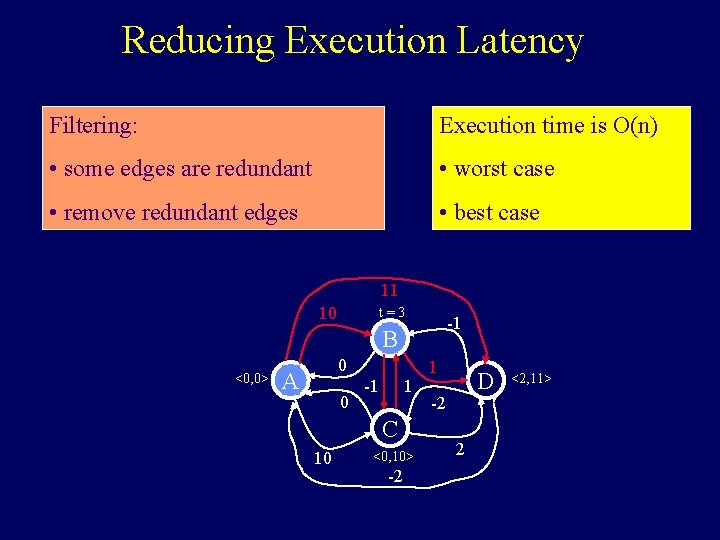 Reducing Execution Latency

Filtering:

• some edges are redundant

• remove redundant edges

Execution time is O(n)

• worst case

• best case

11

10

t = 3

-1

B

0

1

<0,0>

A

-1

1

D

<2,11>

0

-2

C

10

<0,10>

2

-2